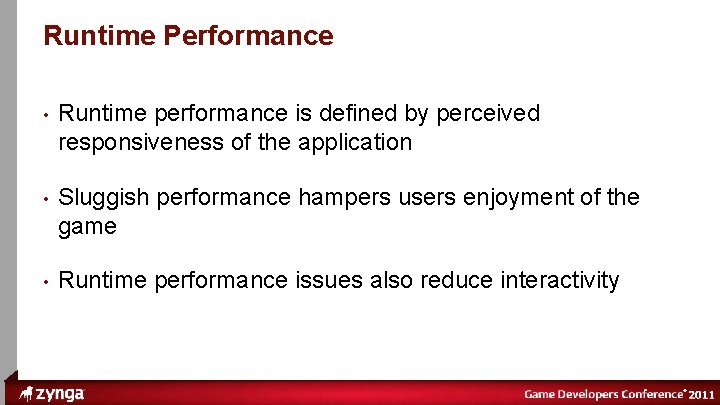 Runtime Performance

• Runtime performance is defined by perceived responsiveness of the application

• Sluggish performance hampers users enjoyment of the game

• Runtime performance issues also reduce interactivity

zynga

Game Developers Conference® 2011